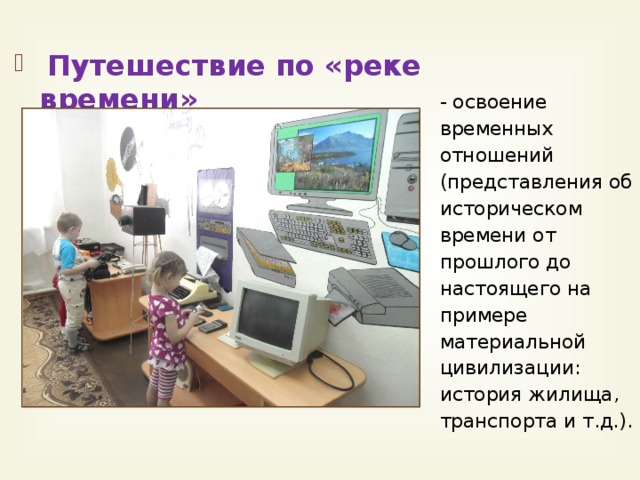 Путешествие по «реке времени»

- освоение временных отношений (представления об историческом времени от прошлого до настоящего на примере материальной цивилизации: история жилища, транспорта и т.д.).